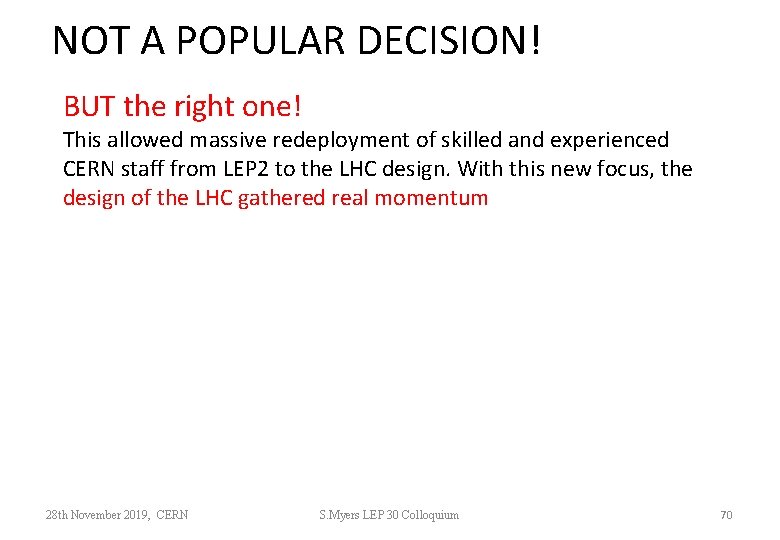 NOT A POPULAR DECISION!

BUT the right one!

This allowed massive redeployment of skilled and experienced CERN staff from LEP2 to the LHC design. With this new focus, the design of the LHC gathered real momentum

28th November 2019, CERN

S.Myers LEP 30 Colloquium

70